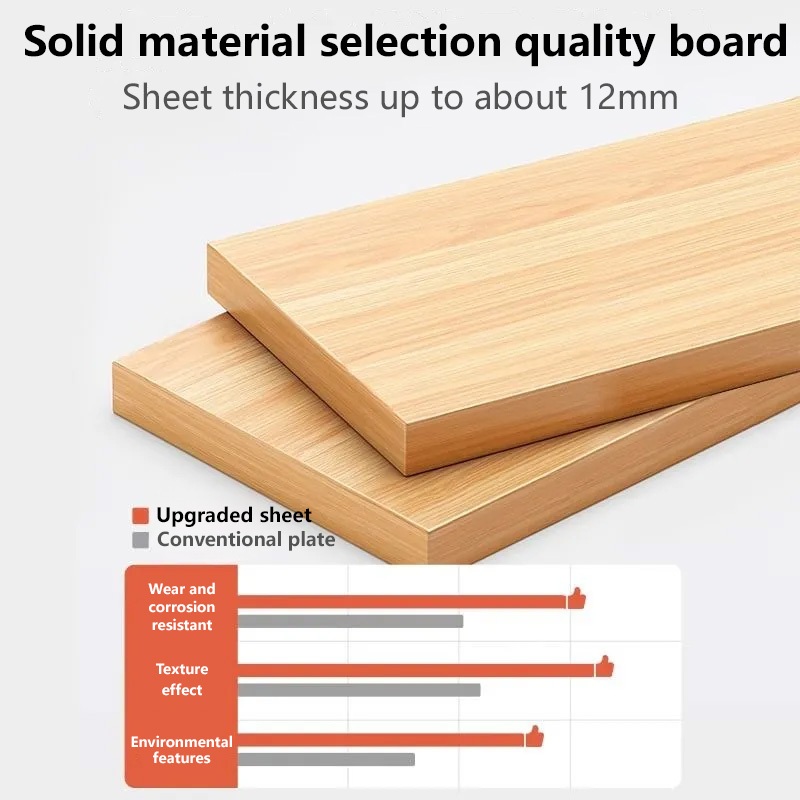 Solid material selection quality board

Sheet thickness up to about 12mm

Upgraded sheet
Conventional plate

Wear and corrosion resistant

Texture effect

Environmental features